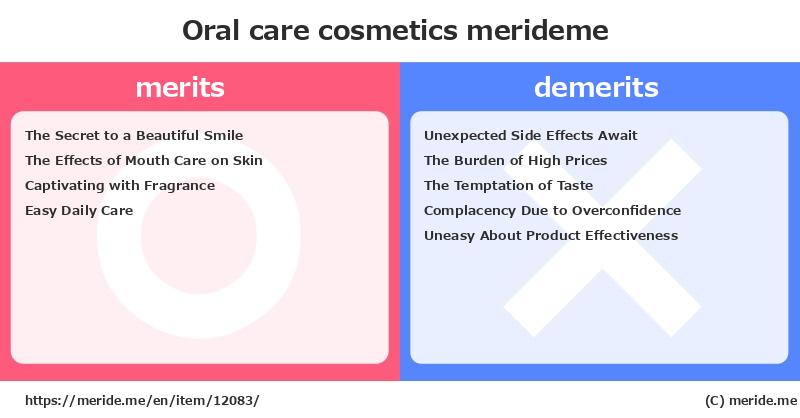 Oral care cosmetics merideme

merits

The Secret to a Beautiful Smile
The Effects of Mouth Care on Skin
Captivating with Fragrance
Easy Daily Care

demerits

Unexpected Side Effects Await
The Burden of High Prices
The Temptation of Taste
Complacency Due to Overconfidence
Uneasy About Product Effectiveness

https://meride.me/en/item/12083/

(C) meride.me